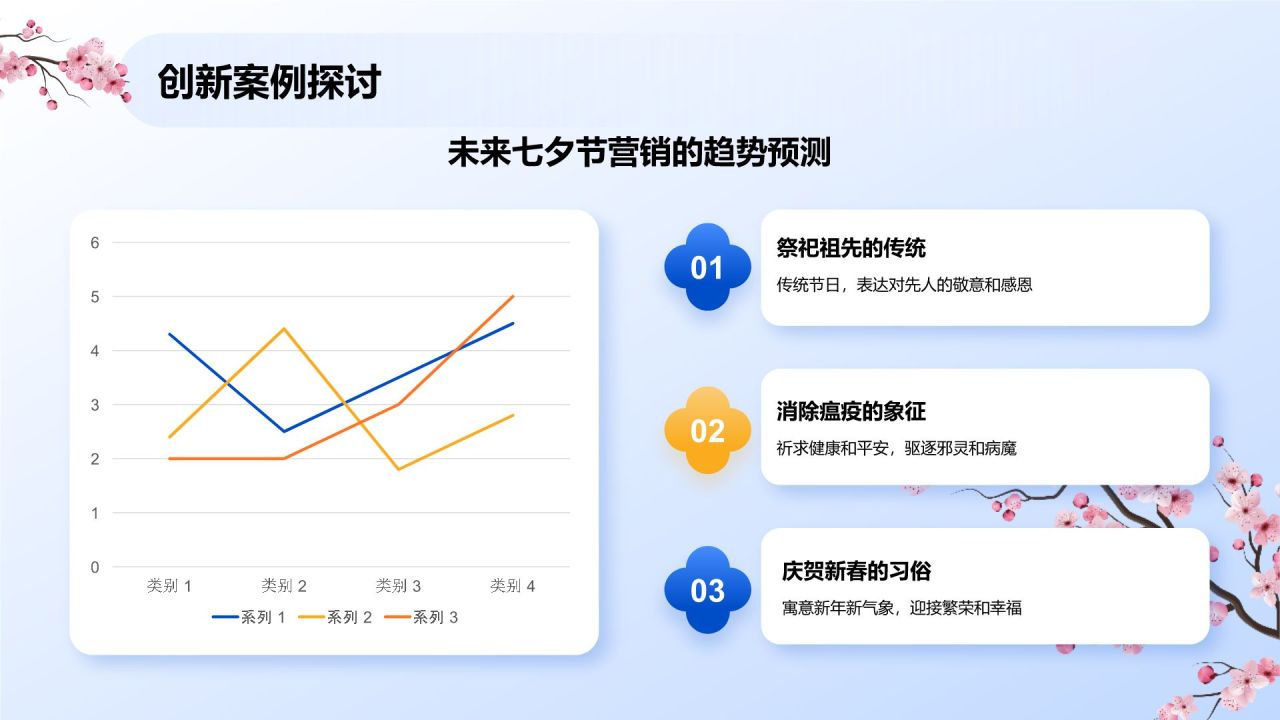 创新案例探讨

未来七夕节营销的趋势预测

6
5
4
3
2
1
0
类别 1 类别 2 类别 3 类别 4
系列 1 系列 2 系列 3

01
祭祀祖先的传统
传统节日，表达对先人的敬意和感恩

02
消除瘟疫的象征
祈求健康和平安，驱逐邪灵和病魔

03
庆贺新春的习俗
寓意新年新气象，迎接繁荣和幸福